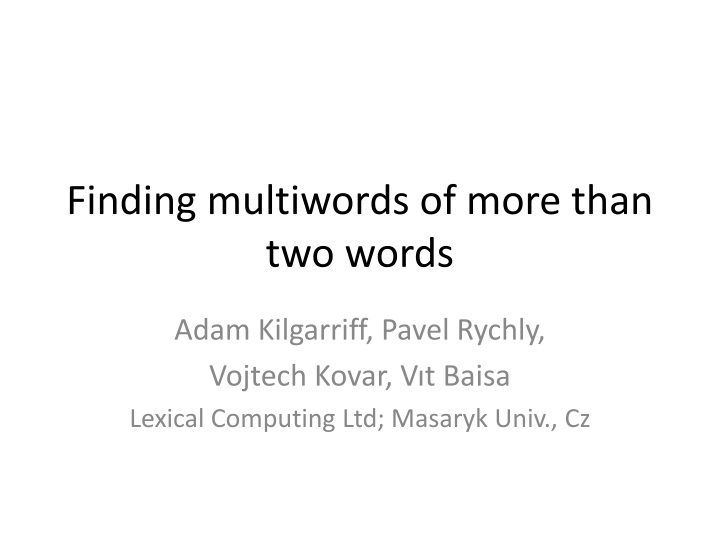 Finding multiwords of more than two words

Adam Kilgarriff, Pavel Rychly,

Vojtech Kovar, Vıt Baisa

Lexical Computing Ltd; Masaryk Univ., Cz